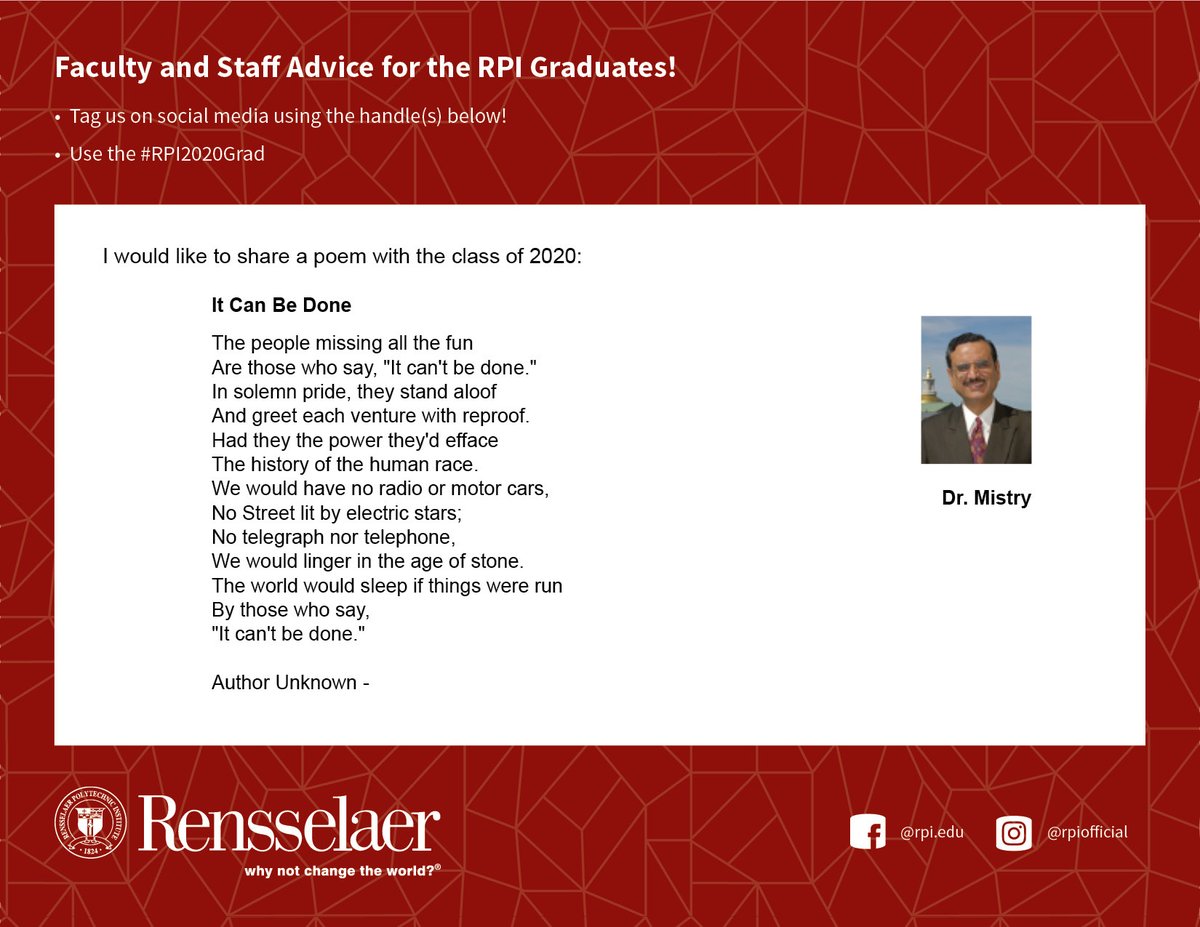 Faculty and Staff Advice for the RPI Graduates!

• Tag us on social media using the handle(s) below!

• Use the #RPI2020Grad

I would like to share a poem with the class of 2020:

It Can Be Done

The people missing all the fun
Are those who say, "It can't be done."
In solemn pride, they stand aloof
And greet each venture with reproof.
Had they the power they'd efface
The history of the human race.
We would have no radio or motor cars,
No Street lit by electric stars;
No telegraph nor telephone,
We would linger in the age of stone.
The world would sleep if things were run
By those who say,
"It can't be done."

Author Unknown -

Dr. Mistry

RENSSELAER POLYTECHNIC INSTITUTE 1824

Rensselaer

why not change the world?®

@rpi.edu

@rpiofficial